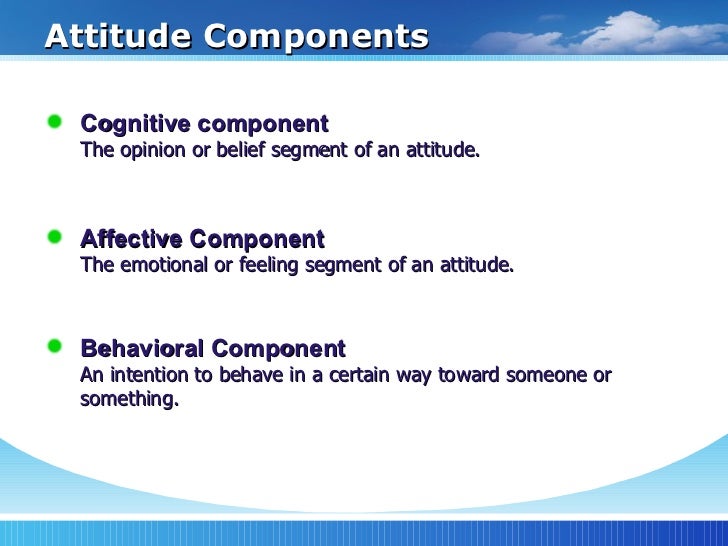 Attitude Components

Cognitive component
The opinion or belief segment of an attitude.

Affective Component
The emotional or feeling segment of an attitude.

Behavioral Component
An intention to behave in a certain way toward someone or something.